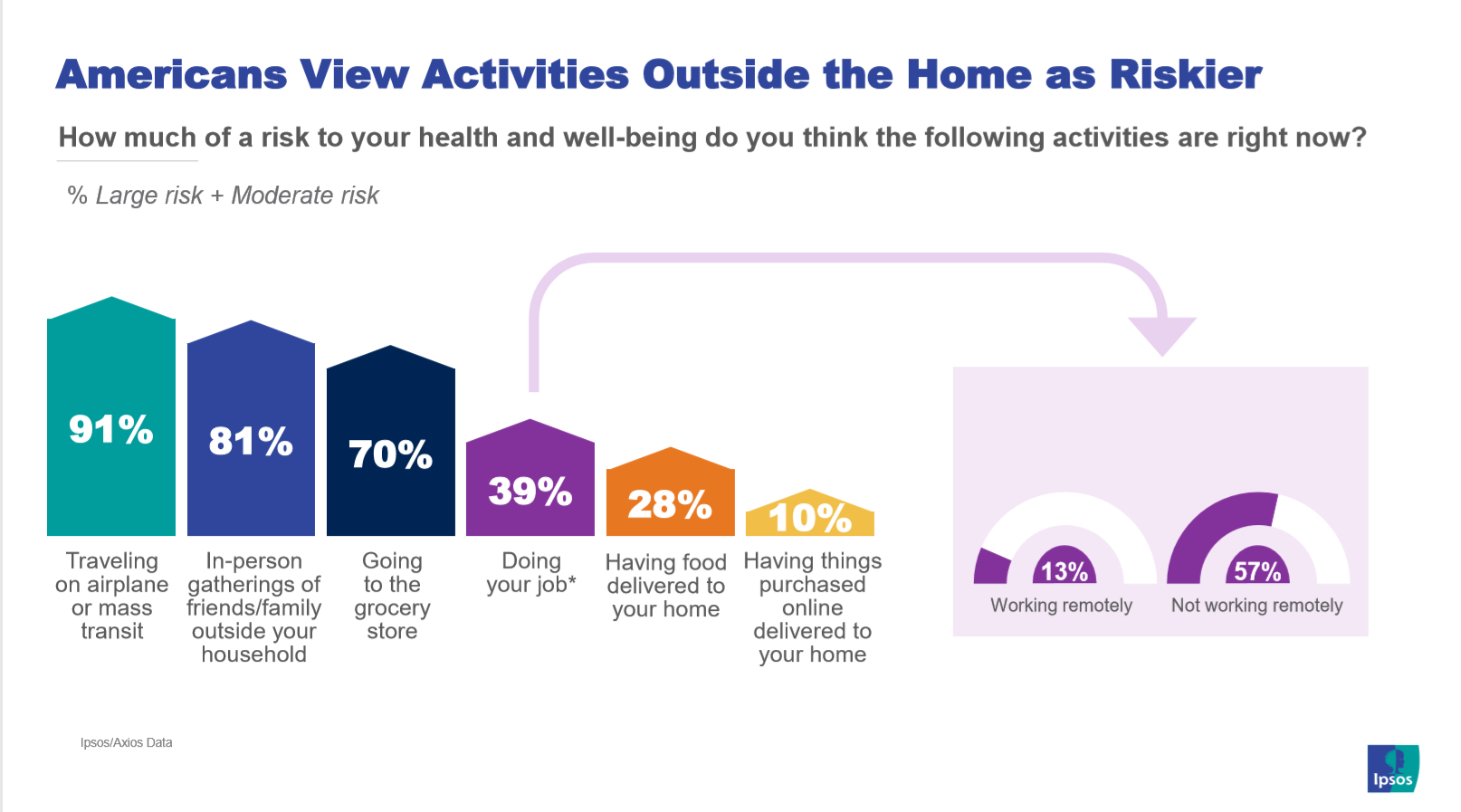 Americans View Activities Outside the Home as Riskier

How much of a risk to your health and well-being do you think the following activities are right now?

% Large risk + Moderate risk

91%
Traveling on airplane or mass transit

81%
In-person gatherings of friends/family outside your household

70%
Going to the grocery store

39%
Doing your job*

28%
Having food delivered to your home

10%
Having things purchased online delivered to your home

13%
Working remotely

57%
Not working remotely

Ipsos/Axios Data

Ipsos